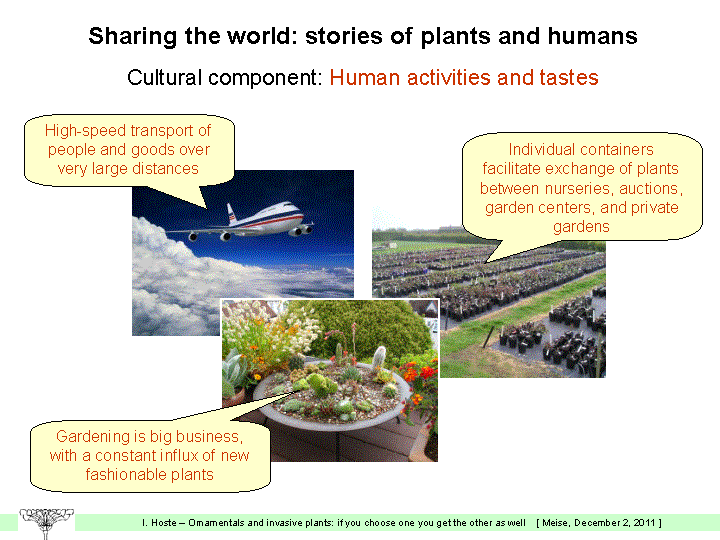 Sharing the world: stories of plants and humans

Cultural component: Human activities and tastes

High-speed transport of people and goods over very large distances

Individual containers facilitate exchange of plants between nurseries, auctions, garden centers, and private gardens

Gardening is big business, with a constant influx of new fashionable plants

I. Hoste – Ornamentals and invasive plants: if you choose one you get the other as well [ Meise, December 2, 2011 ]